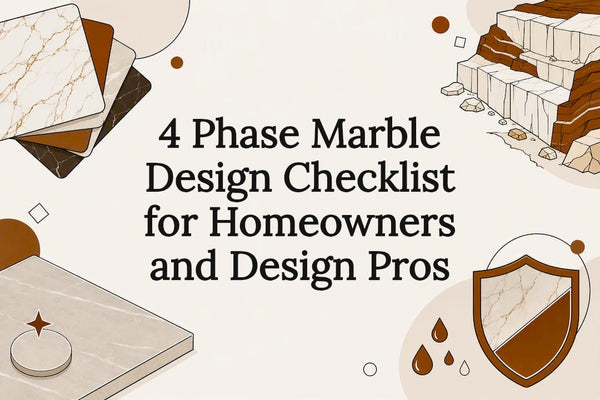 4 Phase Marble Design Checklist for Homeowners and Design Pros